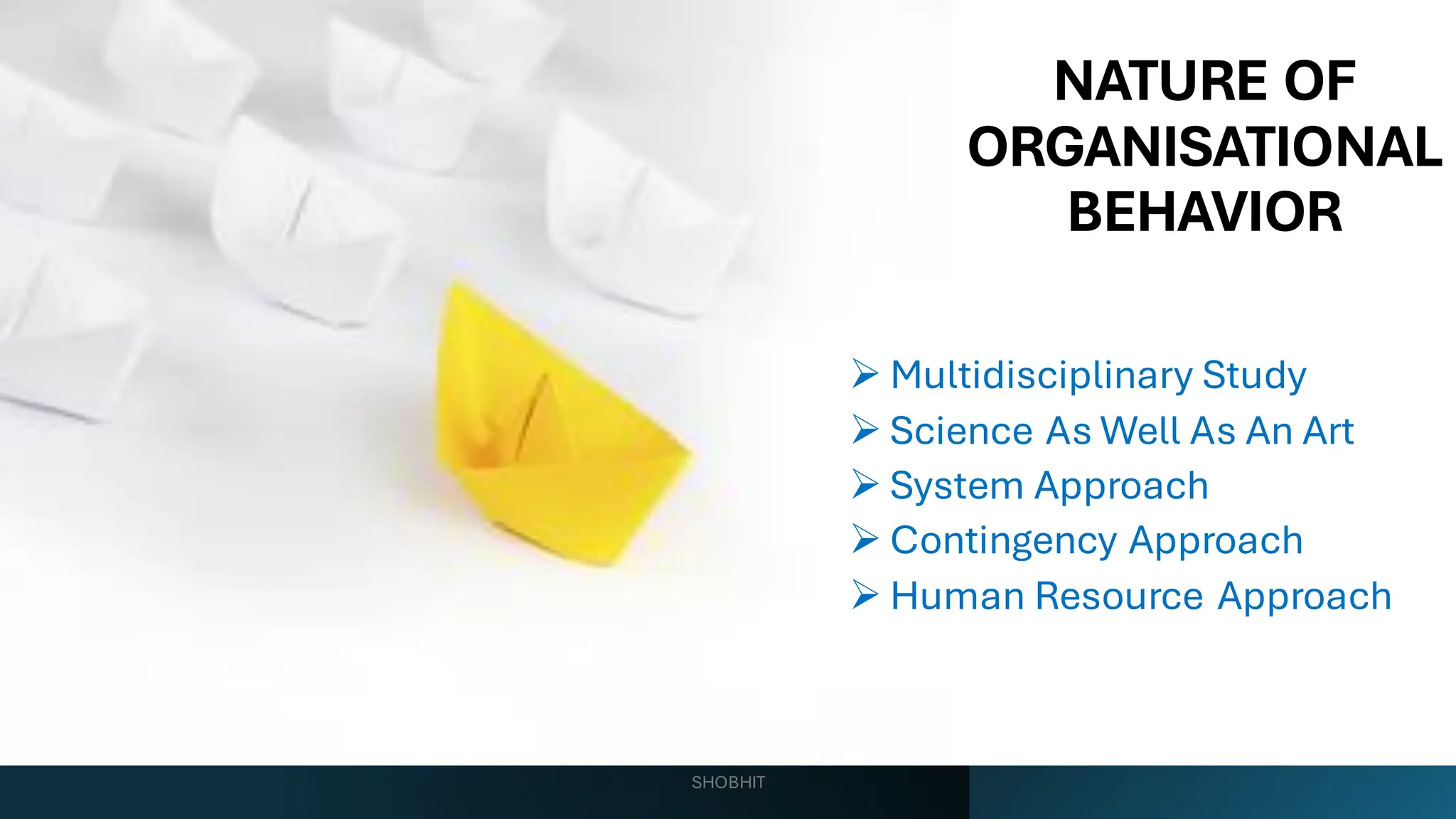 NATURE OF ORGANISATIONAL BEHAVIOR

➢ Multidisciplinary Study
➢ Science As Well As An Art
➢ System Approach
➢ Contingency Approach
➢ Human Resource Approach

SHOBHIT